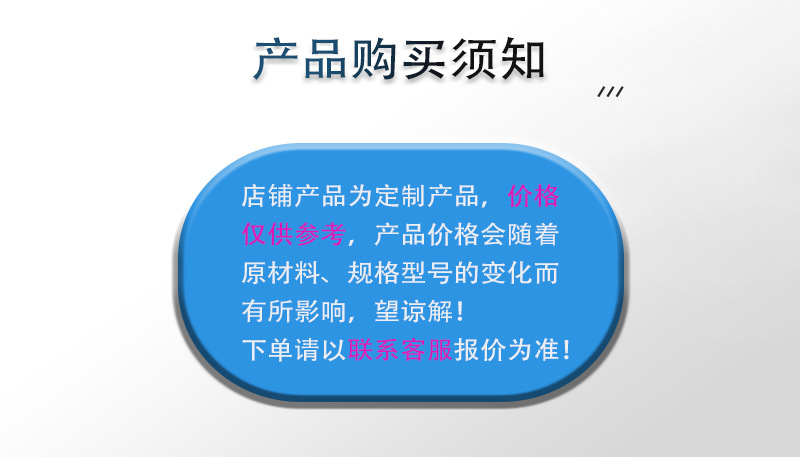 产品购买须知

店铺产品为定制产品，价格仅供参考，产品价格会随着原材料、规格型号的变化而有所影响，望谅解！
下单请以联系客服报价为准！